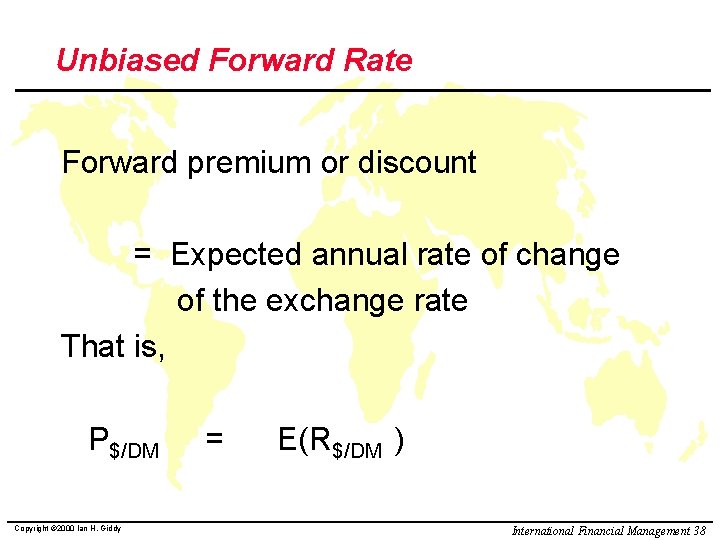 Unbiased Forward Rate

Forward premium or discount

= Expected annual rate of change of the exchange rate

That is,

$P_{\$/DM} = E(R_{\$/DM})$

Copyright ©2000 Ian H. Giddy

International Financial Management 38